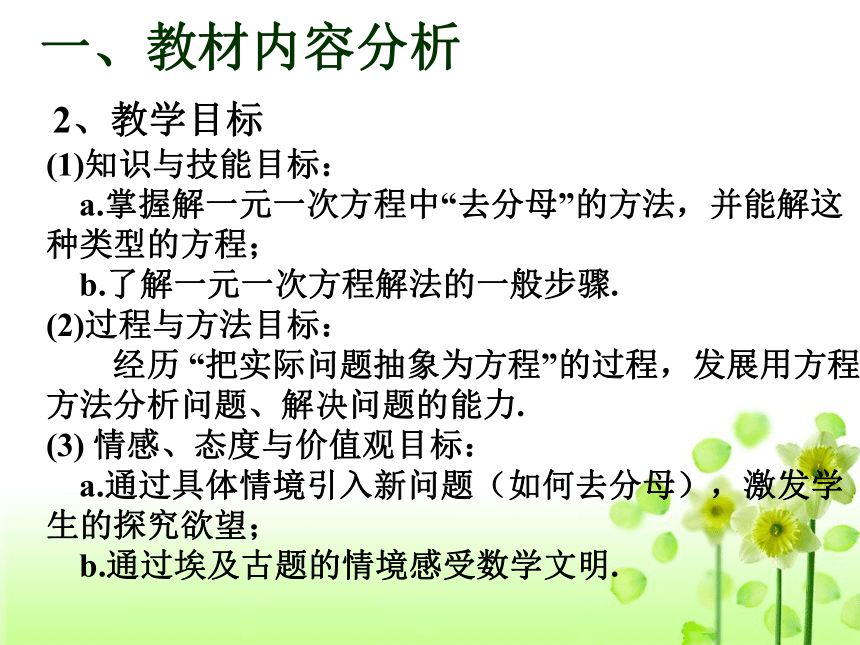 一、教材内容分析

2、教学目标

(1)知识与技能目标：

a.掌握解一元一次方程中“去分母”的方法，并能解这种类型的方程；

b.了解一元一次方程解法的一般步骤.

(2)过程与方法目标：

经历 “把实际问题抽象为方程”的过程，发展用方程方法分析问题、解决问题的能力.

(3) 情感、态度与价值观目标：

a.通过具体情境引入新问题（如何去分母），激发学生的探究欲望；

b.通过埃及古题的情境感受数学文明.